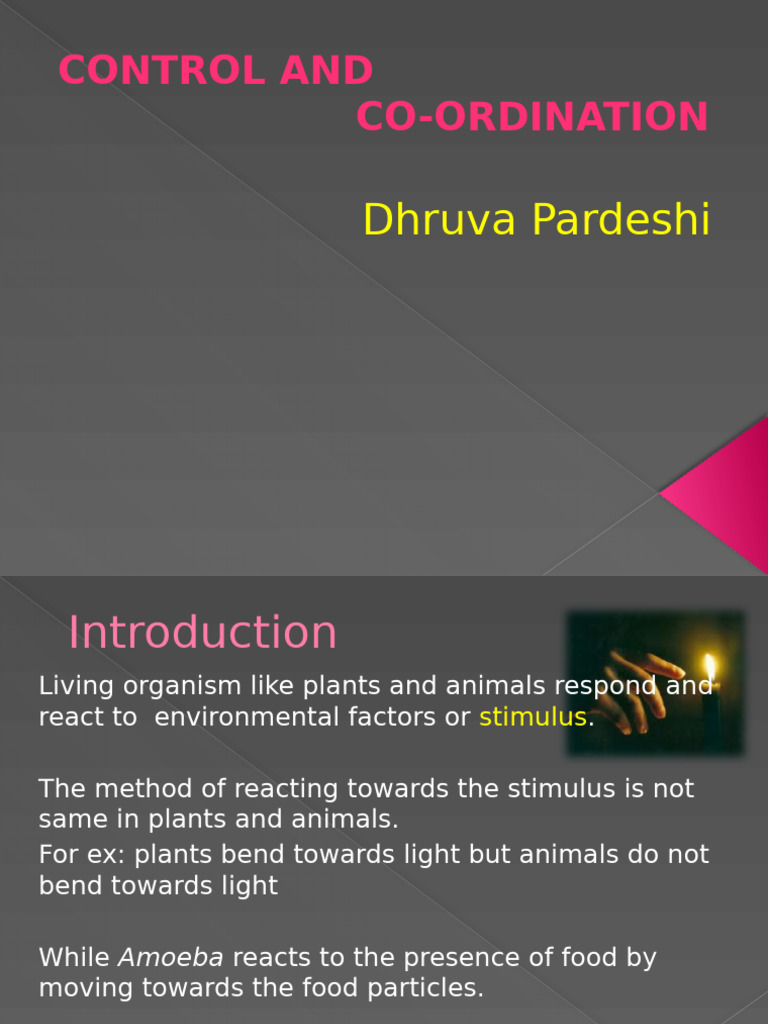 CONTROL AND
CO-ORDINATION

Dhruva Pardeshi

Introduction

Living organism like plants and animals respond and react to environmental factors or stimulus.

The method of reacting towards the stimulus is not same in plants and animals.
For ex: plants bend towards light but animals do not bend towards light

While Amoeba reacts to the presence of food by moving towards the food particles.